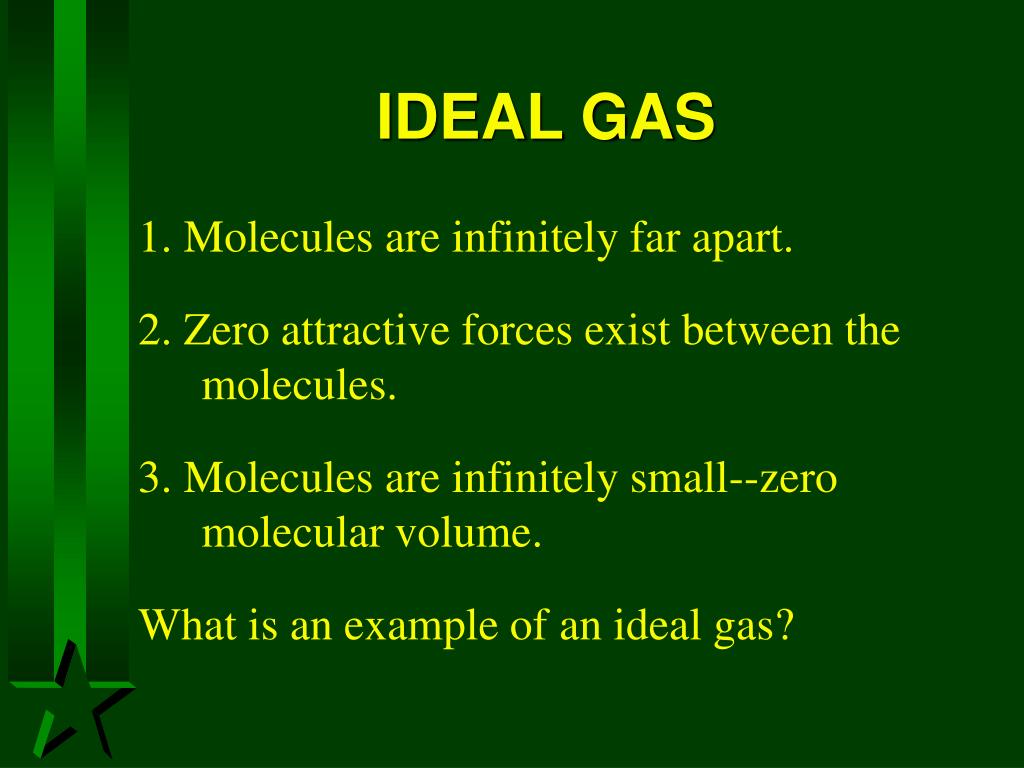 IDEAL GAS

1. Molecules are infinitely far apart.

2. Zero attractive forces exist between the molecules.

3. Molecules are infinitely small--zero molecular volume.

What is an example of an ideal gas?